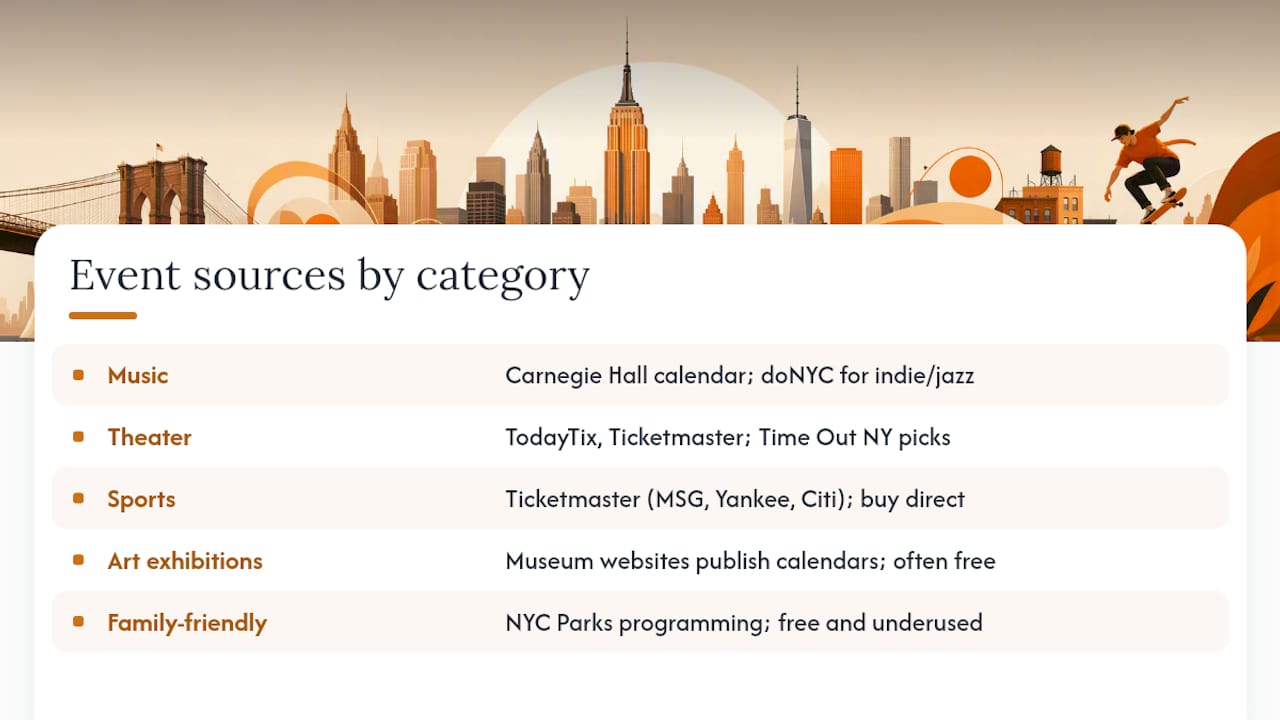 Event sources by category

| | |
|---|---|
| Music | Carnegie Hall calendar; doNYC for indie/jazz |
| Theater | TodayTix, Ticketmaster; Time Out NY picks |
| Sports | Ticketmaster (MSG, Yankee, Citi); buy direct |
| Art exhibitions | Museum websites publish calendars; often free |
| Family-friendly | NYC Parks programming; free and underused |